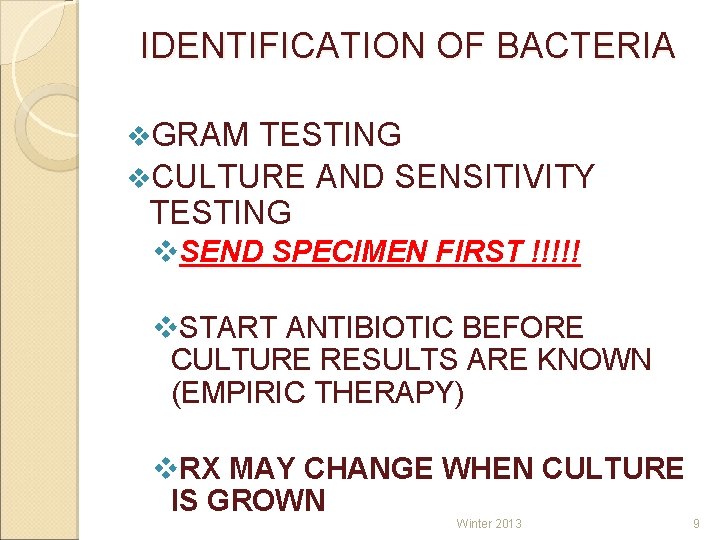 IDENTIFICATION OF BACTERIA

❖GRAM TESTING
❖CULTURE AND SENSITIVITY TESTING
❖SEND SPECIMEN FIRST !!!!!

❖START ANTIBIOTIC BEFORE CULTURE RESULTS ARE KNOWN (EMPIRIC THERAPY)

❖RX MAY CHANGE WHEN CULTURE IS GROWN

Winter 2013

9